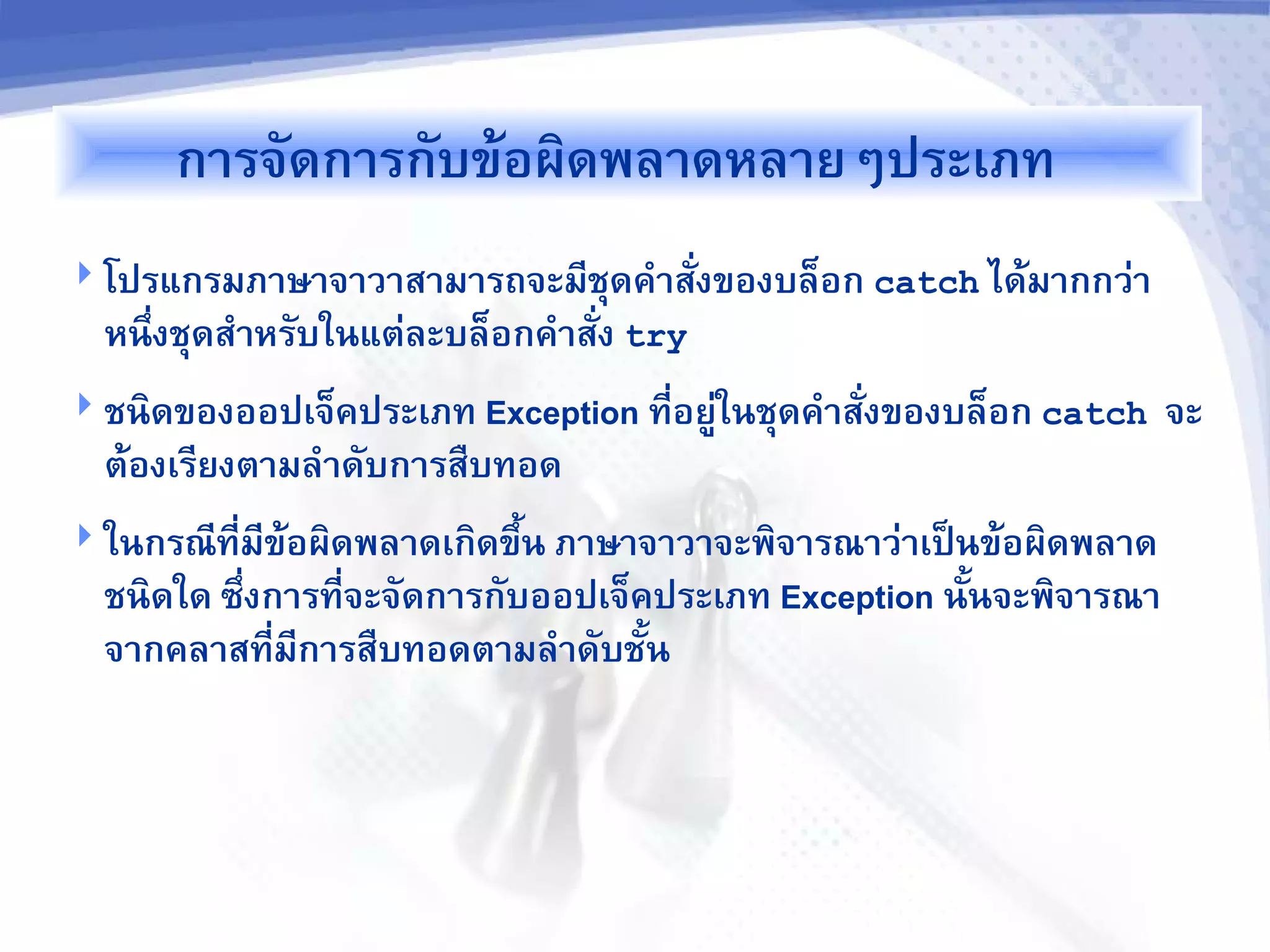 การจัดการกับข้อผิดพลาดหลาย ๆประเภท

โปรแกรมภาษาจาวาสามารถจะมีชุดคำสั่งของบล็อก catch ได้มากกว่าหนึ่งชุดสำหรับในแต่ละบล็อกคำสั่ง try

ชนิดของออปเจ็คประเภท Exception ที่อยู่ในชุดคำสั่งของบล็อก catch จะต้องเรียงตามลำดับการสืบทอด

ในกรณีที่มีข้อผิดพลาดเกิดขึ้น ภาษาจาวาจะพิจารณาว่าเป็นข้อผิดพลาดชนิดใด ซึ่งการที่จะจัดการกับออปเจ็คประเภท Exception นั้นจะพิจารณาจากคลาสที่มีการสืบทอดตามลำดับชั้น